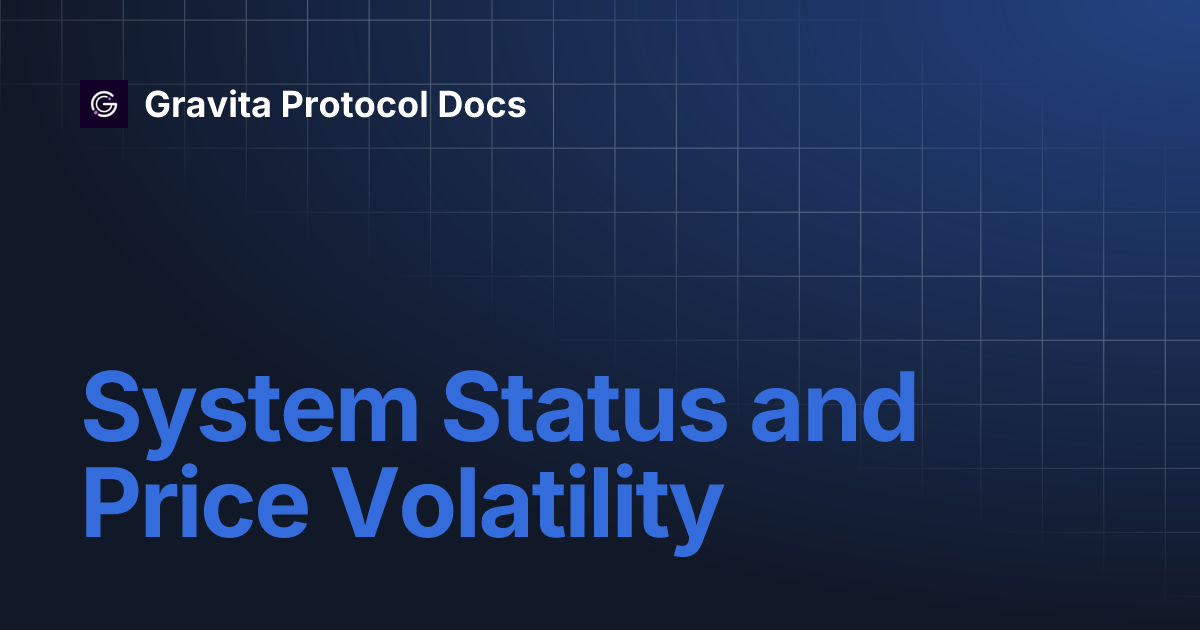 Gravita Protocol Docs

System Status and Price Volatility